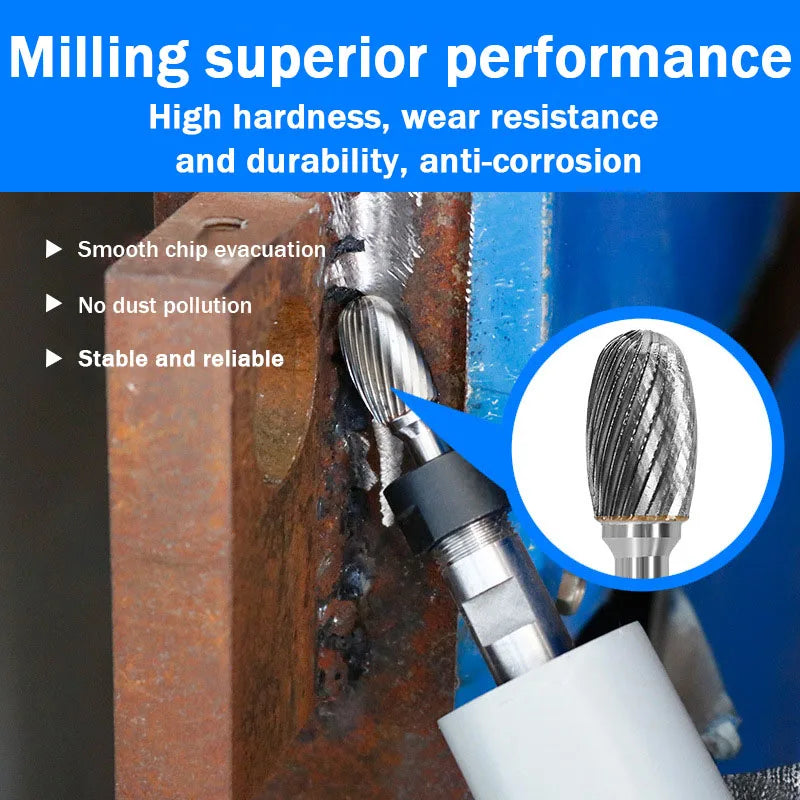 Milling superior performance
High hardness, wear resistance and durability, anti-corrosion

▶ Smooth chip evacuation

▶ No dust pollution

▶ Stable and reliable